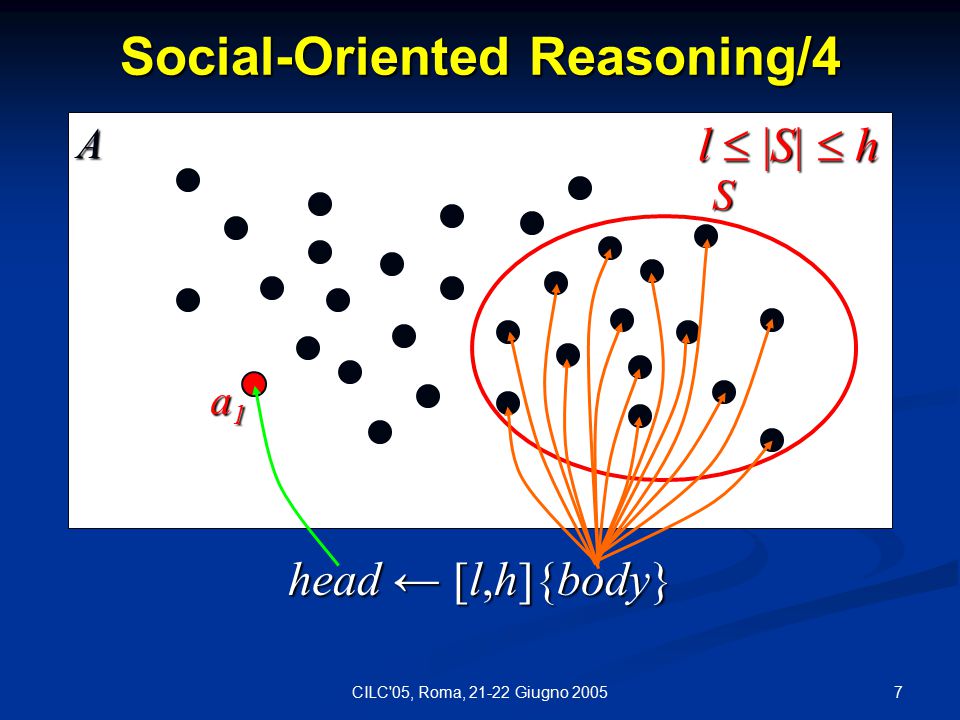 Social-Oriented Reasoning/4

$A$

$l \leq |S| \leq h$

$S$

$a_1$

$head \leftarrow [l,h]\{body\}$

CILC'05, Roma, 21-22 Giugno 2005

7